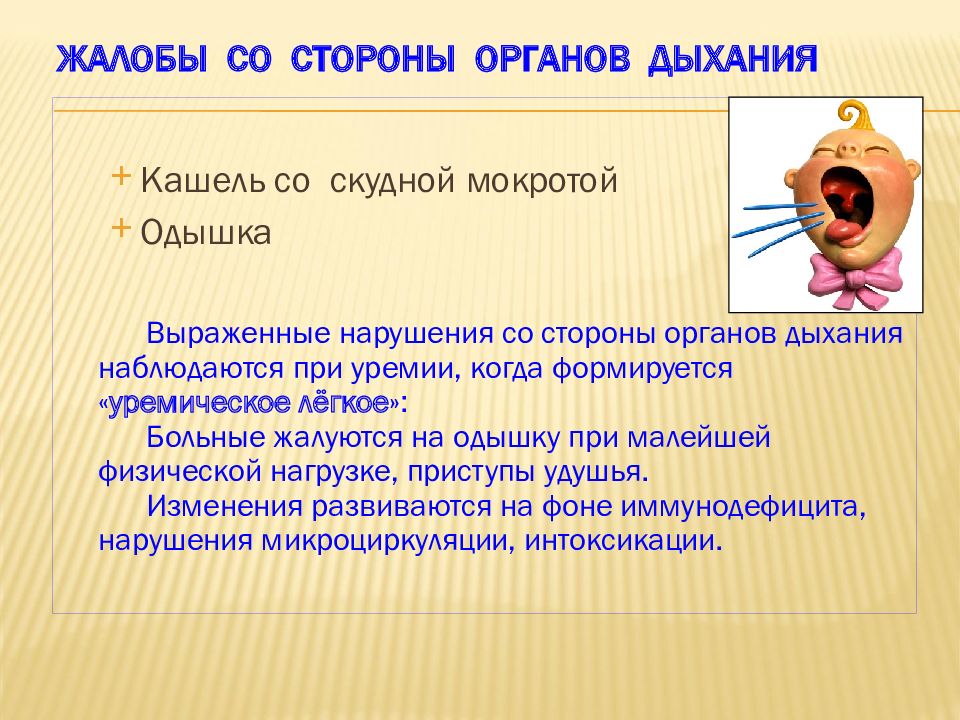 ЖАЛОБЫ СО СТОРОНЫ ОРГАНОВ ДЫХАНИЯ

+ Кашель со скудной мокротой
+ Одышка

Выраженные нарушения со стороны органов дыхания наблюдаются при уремии, когда формируется «уремическое лёгкое»:
Больные жалуются на одышку при малейшей физической нагрузке, приступы удушья.
Изменения развиваются на фоне иммунодефицита, нарушения микроциркуляции, интоксикации.